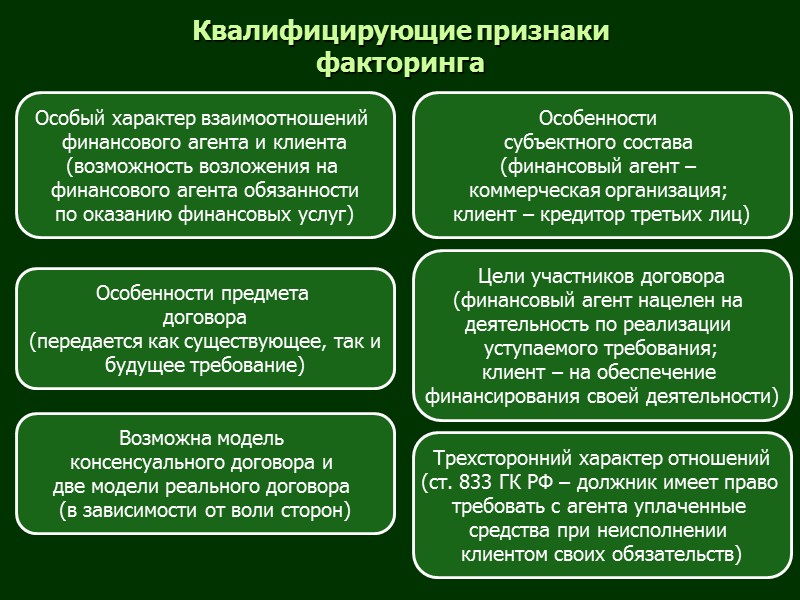 Квалифицирующие признаки факторинга

Особый характер взаимоотношений финансового агента и клиента (возможность возложения на финансового агента обязанности по оказанию финансовых услуг)

Особенности предмета договора (передается как существующее, так и будущее требование)

Возможна модель консенсуального договора и две модели реального договора (в зависимости от воли сторон)

Особенности субъектного состава (финансовый агент – коммерческая организация; клиент – кредитор третьих лиц)

Цели участников договора (финансовый агент нацелен на деятельность по реализации уступаемого требования; клиент – на обеспечение финансирования своей деятельности)

Трехсторонний характер отношений (ст. 833 ГК РФ – должник имеет право требовать с агента уплаченные средства при неисполнении клиентом своих обязательств)